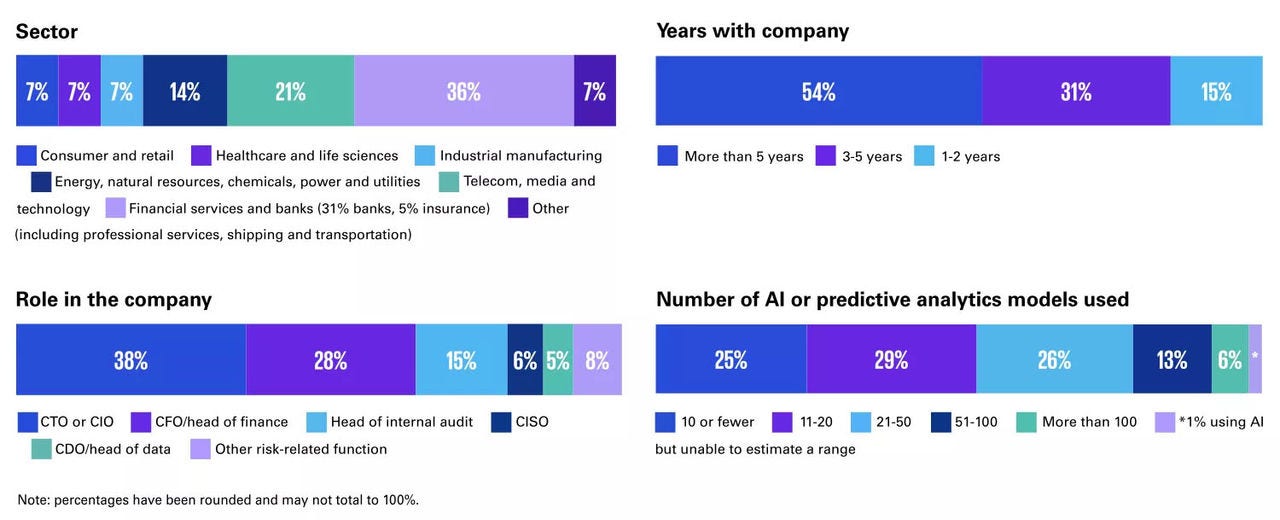 Sector

7% 7% 7% 14% 21% 36% 7%

Consumer and retail Healthcare and life sciences Industrial manufacturing Energy, natural resources, chemicals, power and utilities Telecom, media and technology Financial services and banks (31% banks, 5% insurance) Other (including professional services, shipping and transportation)

Years with company

54% 31% 15%

More than 5 years 3-5 years 1-2 years

Role in the company

38% 28% 15% 6% 5% 8%

CTO or CIO CFO/head of finance Head of internal audit CISO CDO/head of data Other risk-related function

Number of AI or predictive analytics models used

25% 29% 26% 13% 6% *

10 or fewer 11-20 21-50 51-100 More than 100 *1% using AI but unable to estimate a range

Note: percentages have been rounded and may not total to 100%.